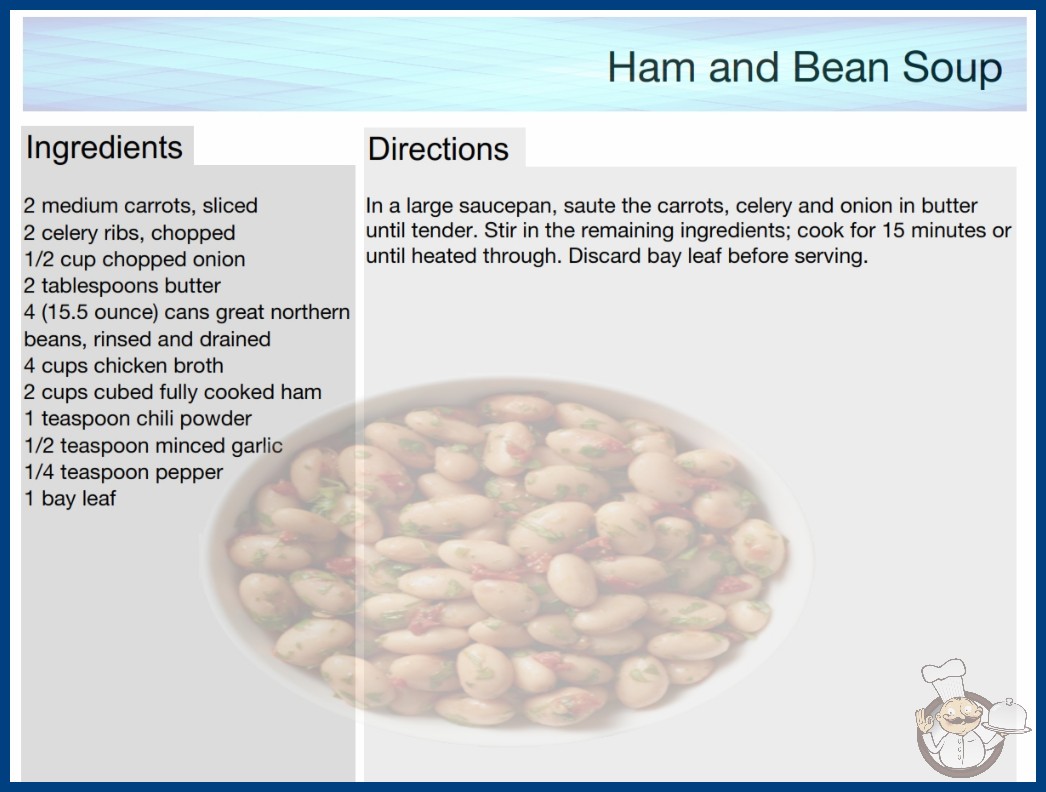 Ham and Bean Soup

Ingredients

2 medium carrots, sliced
2 celery ribs, chopped
1/2 cup chopped onion
2 tablespoons butter
4 (15.5 ounce) cans great northern beans, rinsed and drained
4 cups chicken broth
2 cups cubed fully cooked ham
1 teaspoon chili powder
1/2 teaspoon minced garlic
1/4 teaspoon pepper
1 bay leaf

Directions

In a large saucepan, saute the carrots, celery and onion in butter until tender. Stir in the remaining ingredients; cook for 15 minutes or until heated through. Discard bay leaf before serving.